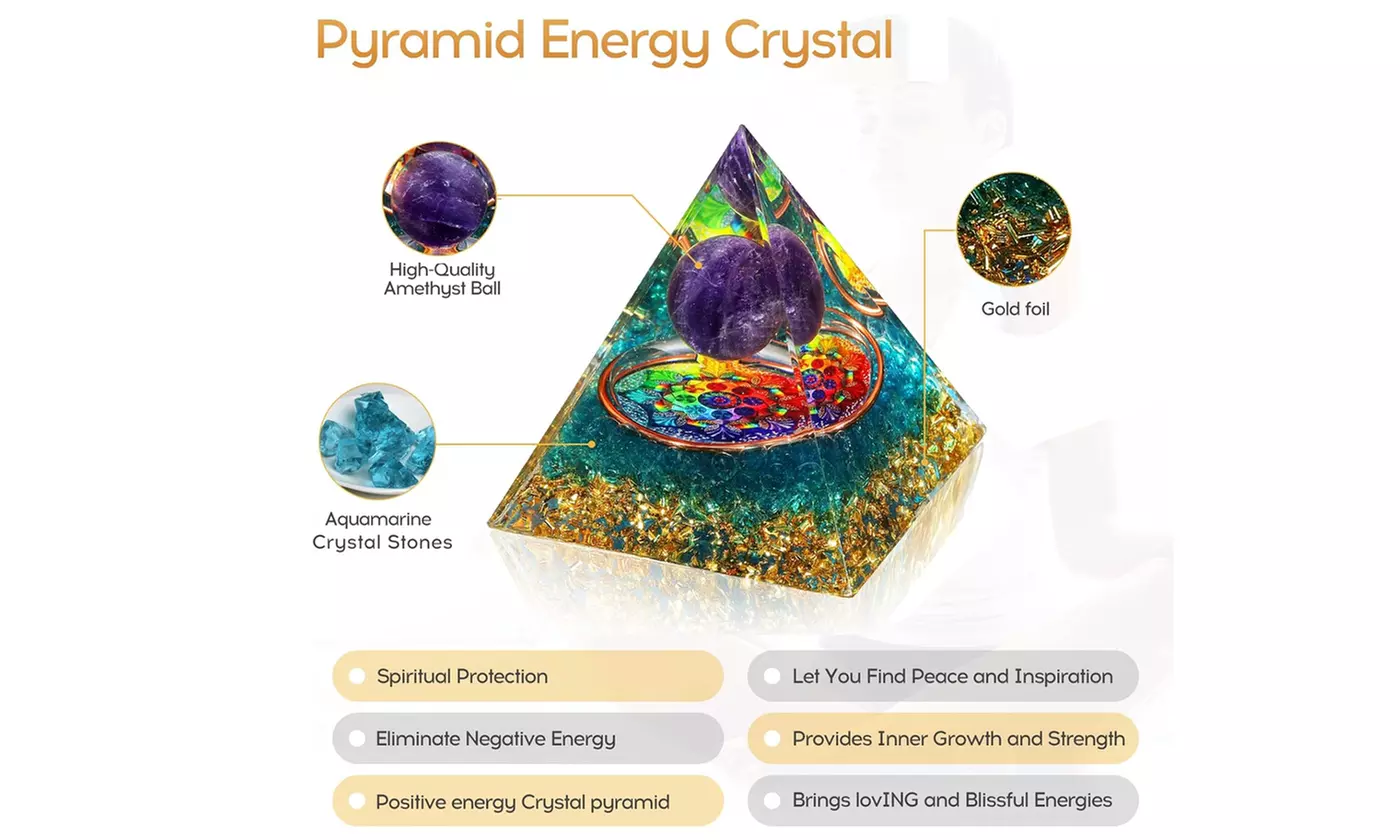 Pyramid Energy Crystal

High-Quality Amethyst Ball

Gold foil

Aquamarine Crystal Stones

Spiritual Protection

Eliminate Negative Energy

Positive energy Crystal pyramid

Let You Find Peace and Inspiration

Provides Inner Growth and Strength

Brings lovING and Blissful Energies